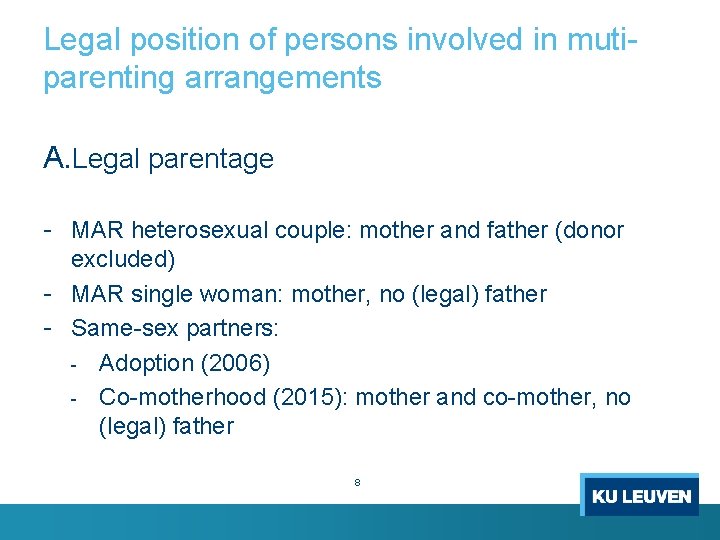 Legal position of persons involved in muti-parenting arrangements

A.Legal parentage

- MAR heterosexual couple: mother and father (donor excluded)
- MAR single woman: mother, no (legal) father
- Same-sex partners:
  - Adoption (2006)
  - Co-motherhood (2015): mother and co-mother, no (legal) father

8

KU LEUVEN